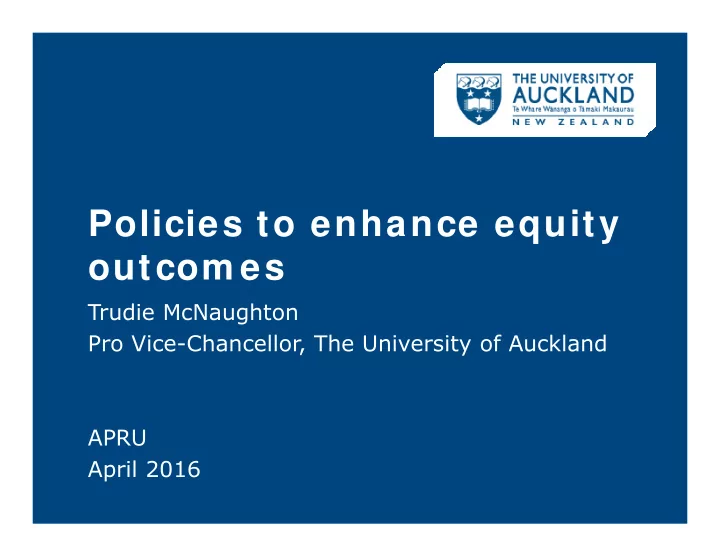 THE UNIVERSITY OF AUCKLAND
Te Whare Wānanga o Tāmaki Makaurau
NEW ZEALAND

Policies to enhance equity outcomes

Trudie McNaughton
Pro Vice-Chancellor, The University of Auckland

APRU
April 2016